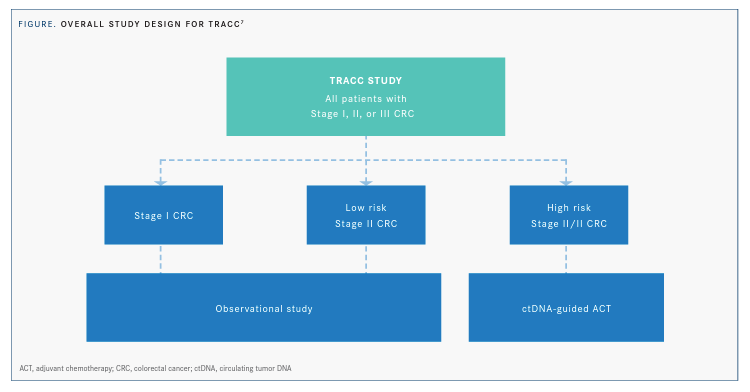 FIGURE. OVERALL STUDY DESIGN FOR TRACC$^7$

TRACC STUDY
All patients with
Stage I, II, or III CRC

Stage I CRC

Low risk
Stage II CRC

High risk
Stage II/II CRC

Observational study

ctDNA-guided ACT

ACT, adjuvant chemotherapy; CRC, colorectal cancer; ctDNA, circulating tumor DNA